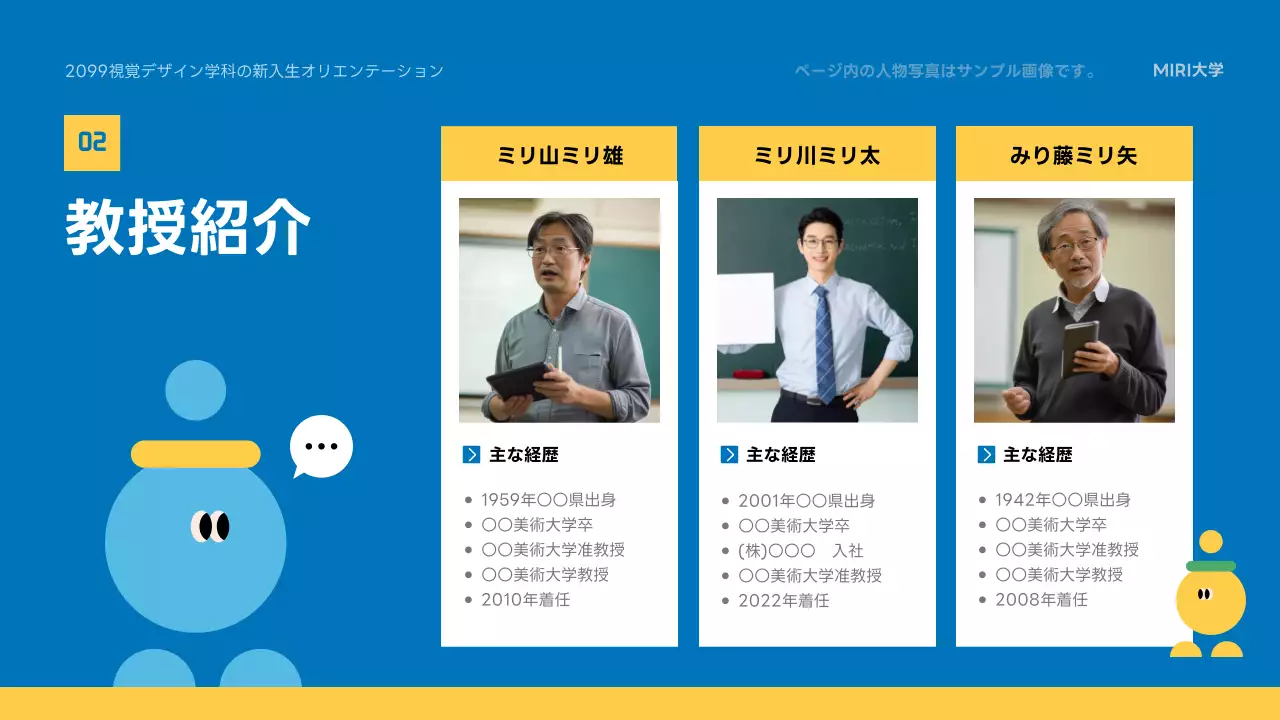 2099視覚デザイン学科の新入生オリエンテーション

ページ内の人物写真はサンプル画像です。

MIRI大学

02

教授紹介

ミリ山ミリ雄

主な経歴

- 1959年〇〇県出身
- 〇〇美術大学卒
- 〇〇美術大学准教授
- 〇〇美術大学教授
- 2010年着任

ミリ川ミリ太

主な経歴

- 2001年〇〇県出身
- 〇〇美術大学卒
- (株)〇〇〇　入社
- 〇〇美術大学准教授
- 2022年着任

みり藤ミリ矢

主な経歴

- 1942年〇〇県出身
- 〇〇美術大学卒
- 〇〇美術大学准教授
- 〇〇美術大学教授
- 2008年着任